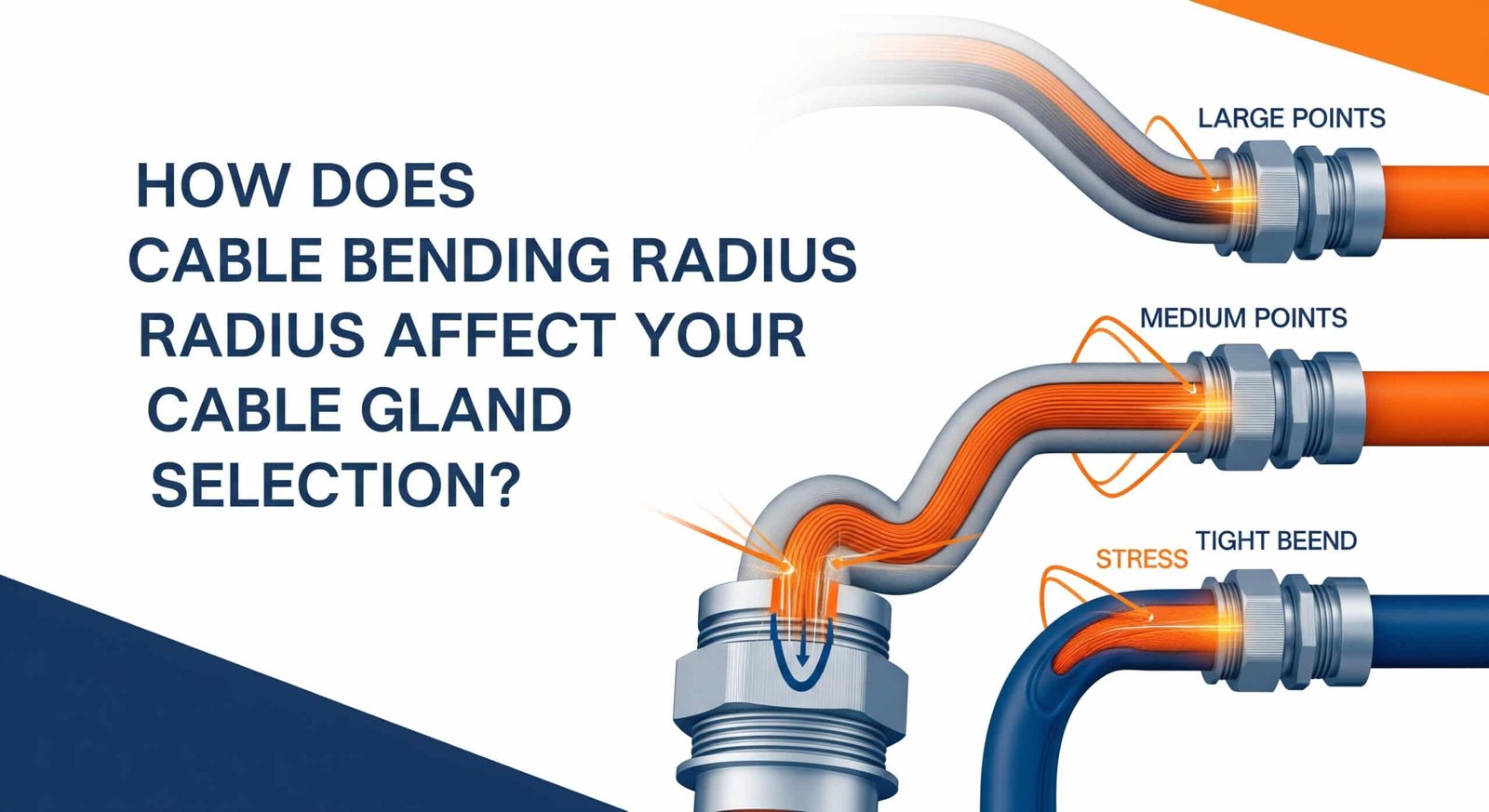 HOW DOES
CABLE BENDING RADIUS
RADIUS AFFECT YOUR
CABLE GLAND
SELECTION?

LARGE POINTS

MEDIUM POINTS

STRESS

TIGHT BEEND